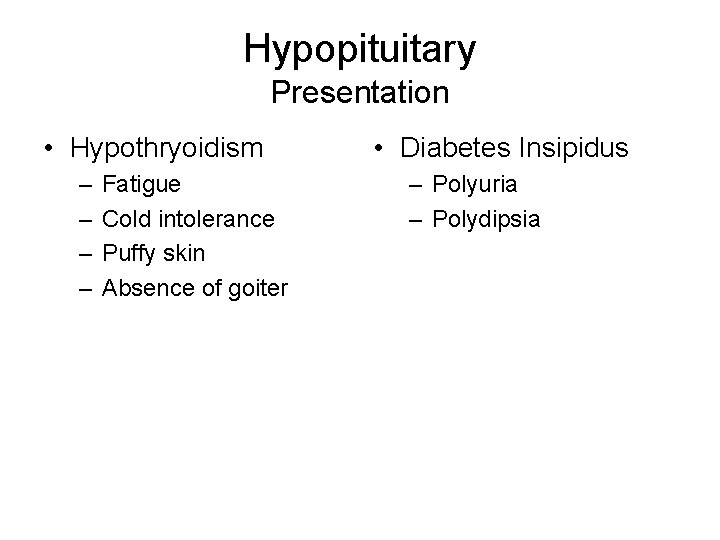 Hypopituitary
Presentation

• Hypothryoidism
– Fatigue
– Cold intolerance
– Puffy skin
– Absence of goiter

• Diabetes Insipidus
– Polyuria
– Polydipsia